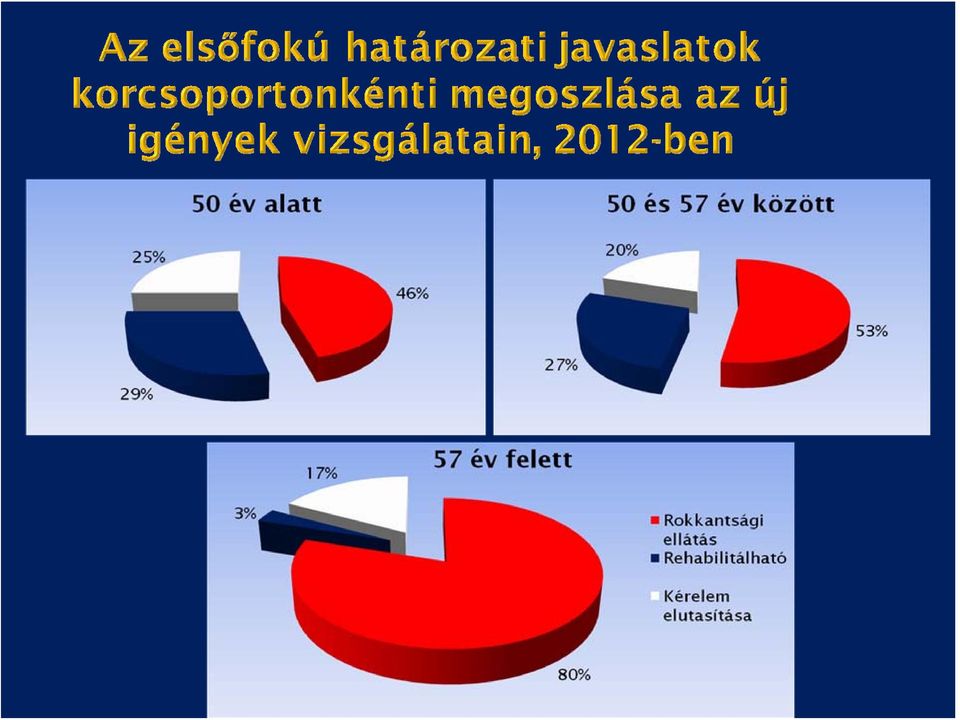 Az elsőfokú határozati javaslatok korcsoportonkénti megoszlása az új igények vizsgálatain, 2012-ben

50 év alatt

25%

46%

29%

50 és 57 év között

20%

53%

27%

57 év felett

17%

3%

80%

Rokkantsági ellátás

Rehabilitálható

Kérelem elutasítása